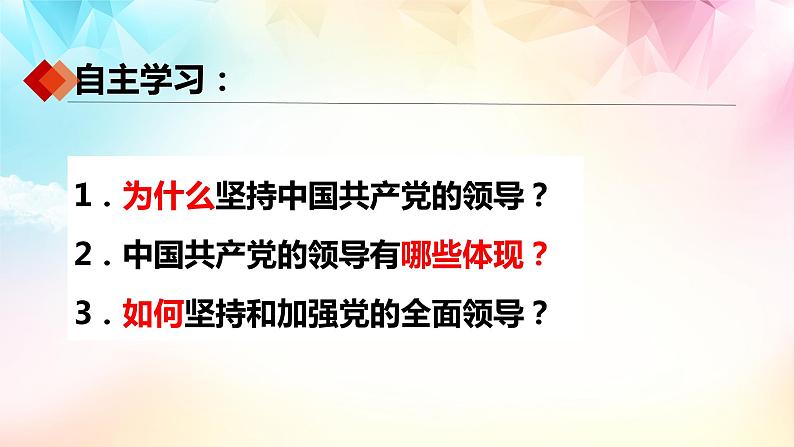 自主学习：

1．为什么坚持中国共产党的领导？

2．中国共产党的领导有哪些体现？

3．如何坚持和加强党的全面领导？